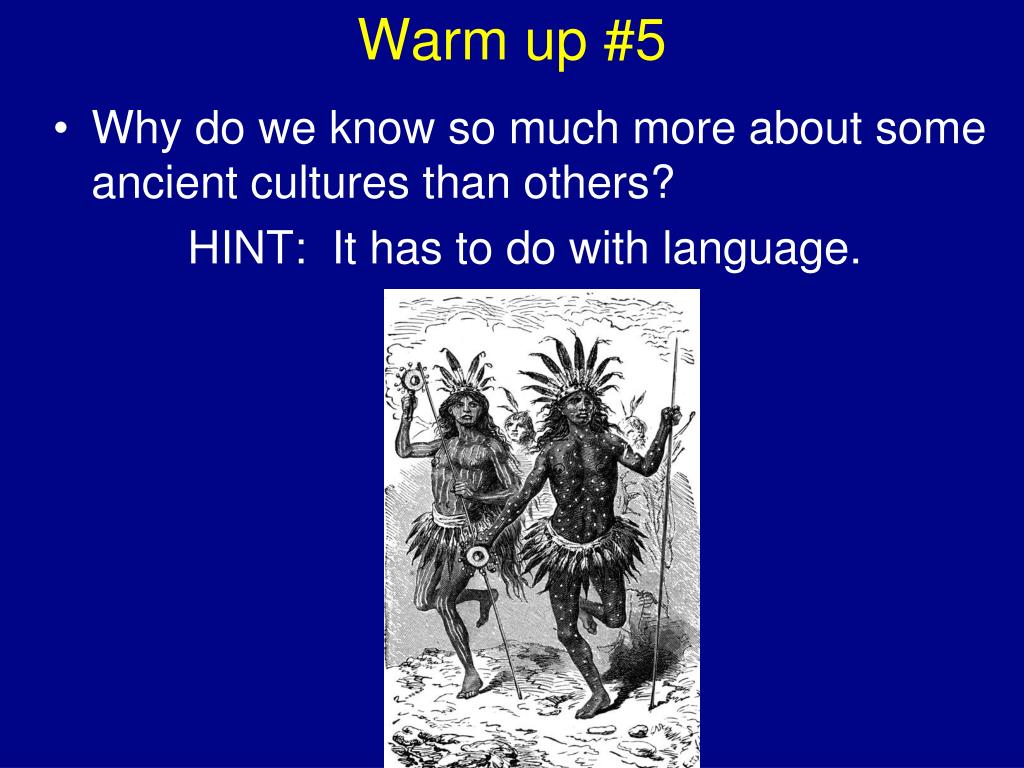 Warm up #5

• Why do we know so much more about some ancient cultures than others?

HINT: It has to do with language.